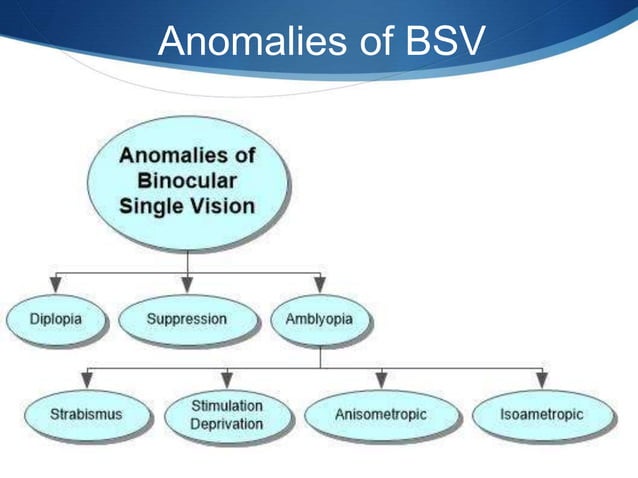 Anomalies of BSV

Anomalies of Binocular Single Vision

Diplopia

Suppression

Amblyopia

Strabismus

Stimulation Deprivation

Anisometropic

Isoametropic